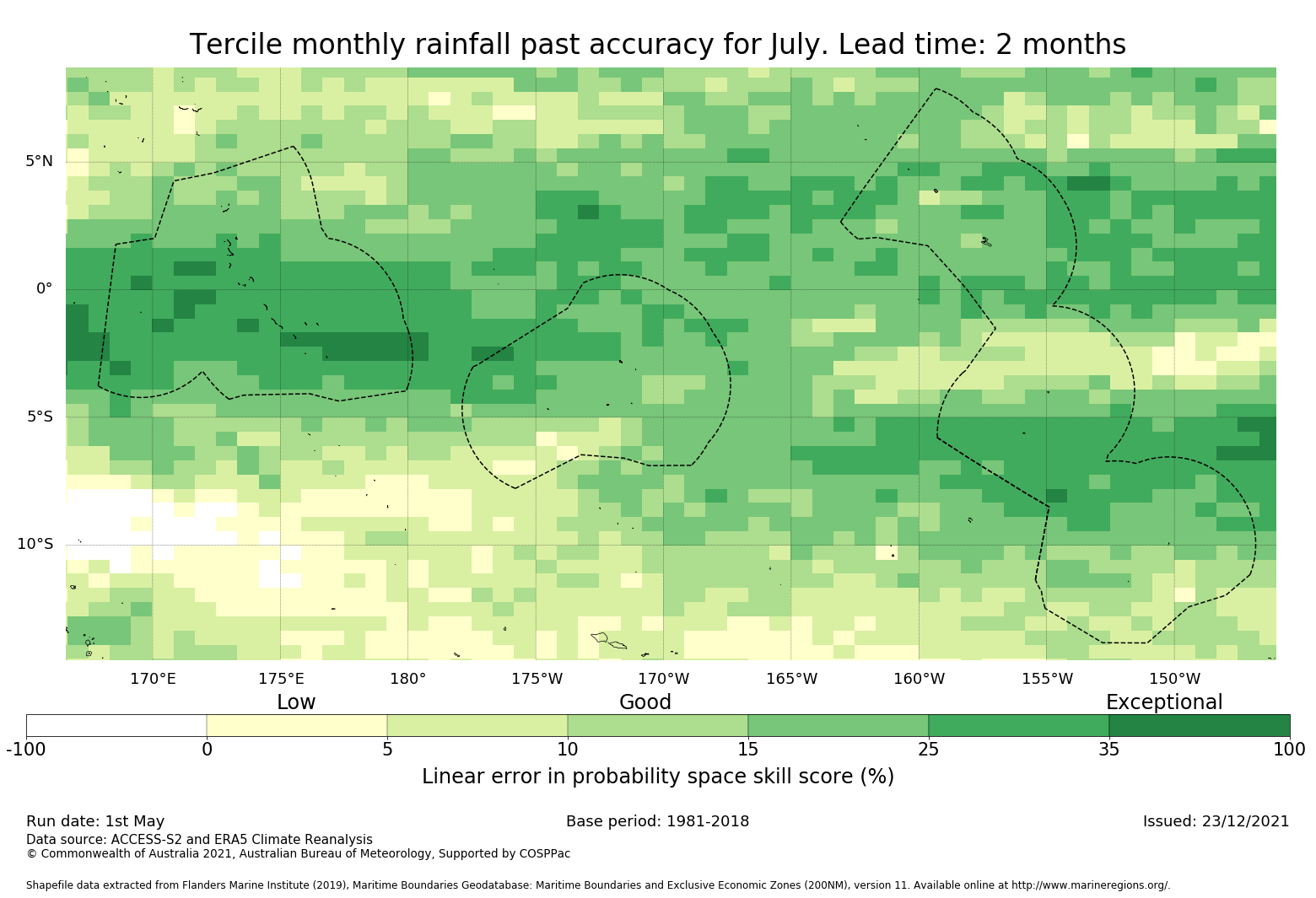 Tercile monthly rainfall past accuracy for July. Lead time: 2 months

5°N
0°
5°S
10°S

170°E 175°E 180° 175°W 170°W 165°W 160°W 155°W 150°W

Low Good Exceptional

-100 0 5 10 15 25 35 100

Linear error in probability space skill score (%)

Run date: 1st May
Base period: 1981-2018
Issued: 23/12/2021
Data source: ACCESS-S2 and ERA5 Climate Reanalysis
© Commonwealth of Australia 2021, Australian Bureau of Meteorology, Supported by COSPPac

Shapefile data extracted from Flanders Marine Institute (2019), Maritime Boundaries Geodatabase: Maritime Boundaries and Exclusive Economic Zones (200NM), version 11. Available online at http://www.marineregions.org/.